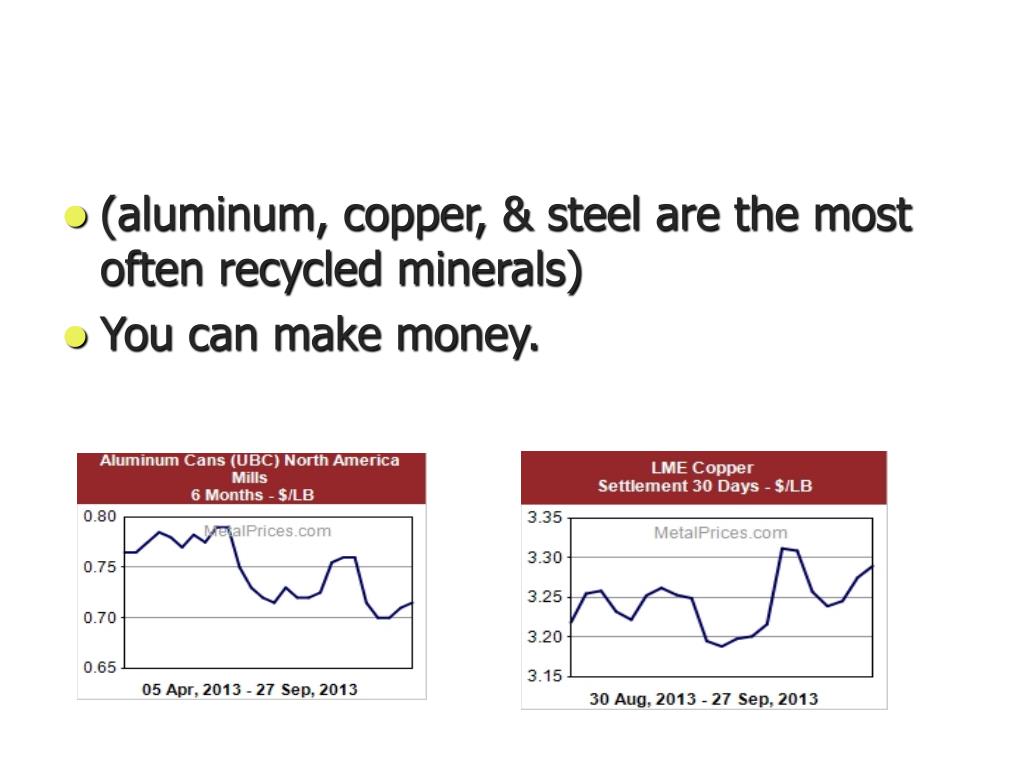 (aluminum, copper, & steel are the most often recycled minerals)

You can make money.

Aluminum Cans (UBC) North America Mills
6 Months - $/LB

0.80
0.75
0.70
0.65

MetalPrices.com

05 Apr, 2013 - 27 Sep, 2013

LME Copper
Settlement 30 Days - $/LB

3.35
3.30
3.25
3.20
3.15

MetalPrices.com

30 Aug, 2013 - 27 Sep, 2013